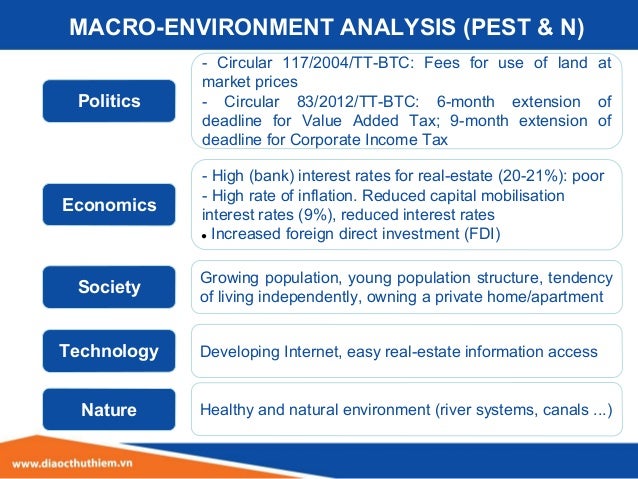 MACRO-ENVIRONMENT ANALYSIS (PEST & N)

Politics

- Circular 117/2004/TT-BTC: Fees for use of land at market prices
- Circular 83/2012/TT-BTC: 6-month extension of deadline for Value Added Tax; 9-month extension of deadline for Corporate Income Tax

Economics

- High (bank) interest rates for real-estate (20-21%): poor
- High rate of inflation. Reduced capital mobilisation interest rates (9%), reduced interest rates
• Increased foreign direct investment (FDI)

Society

Growing population, young population structure, tendency of living independently, owning a private home/apartment

Technology

Developing Internet, easy real-estate information access

Nature

Healthy and natural environment (river systems, canals ...)

www.diaocthuthiem.vn